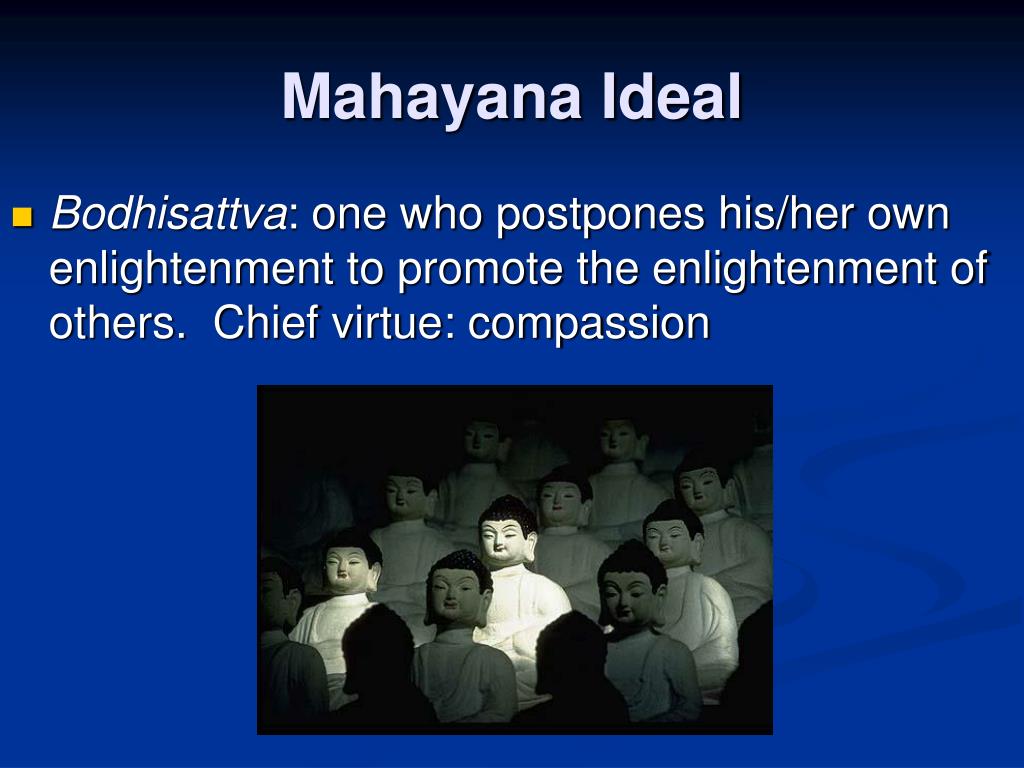 Mahayana Ideal

Bodhisattva: one who postpones his/her own enlightenment to promote the enlightenment of others.  Chief virtue: compassion